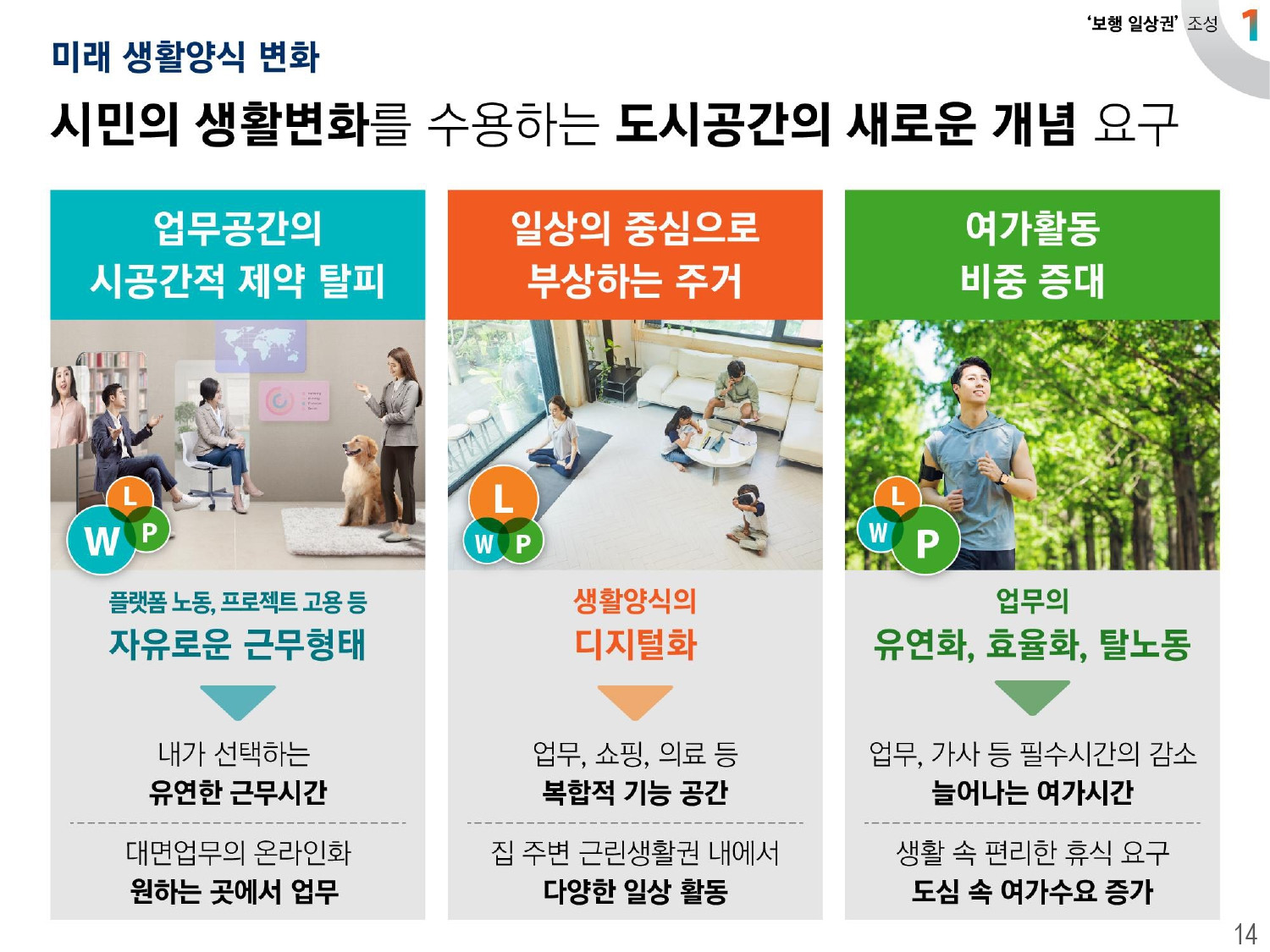 '보행 일상권' 조성 1

미래 생활양식 변화

시민의 생활변화를 수용하는 도시공간의 새로운 개념 요구

업무공간의 시공간적 제약 탈피

L
W P

플랫폼 노동, 프로젝트 고용 등
자유로운 근무형태

내가 선택하는
유연한 근무시간

대면업무의 온라인화
원하는 곳에서 업무

일상의 중심으로 부상하는 주거

L
W P

생활양식의
디지털화

업무, 쇼핑, 의료 등
복합적 기능 공간

집 주변 근린생활권 내에서
다양한 일상 활동

여가활동 비중 증대

L
W P

업무의
유연화, 효율화, 탈노동

업무, 가사 등 필수시간의 감소
늘어나는 여가시간

생활 속 편리한 휴식 요구
도심 속 여가수요 증가

14